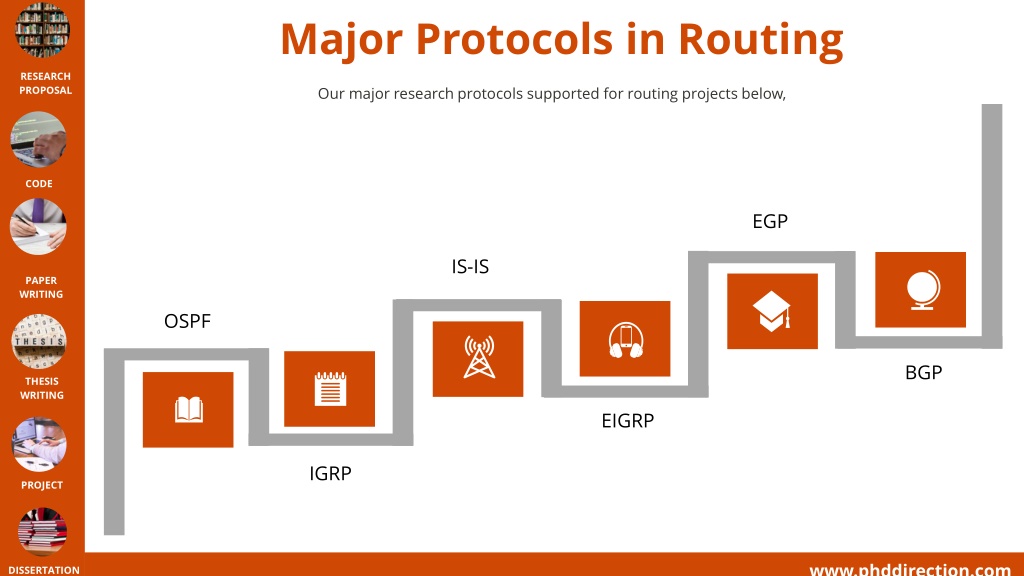 RESEARCH PROPOSAL

CODE

PAPER WRITING

THESIS

THESIS WRITING

PROJECT

DISSERTATION

Major Protocols in Routing

Our major research protocols supported for routing projects below,

OSPF

IGRP

IS-IS

EIGRP

EGP

BGP

www.phddirection.com